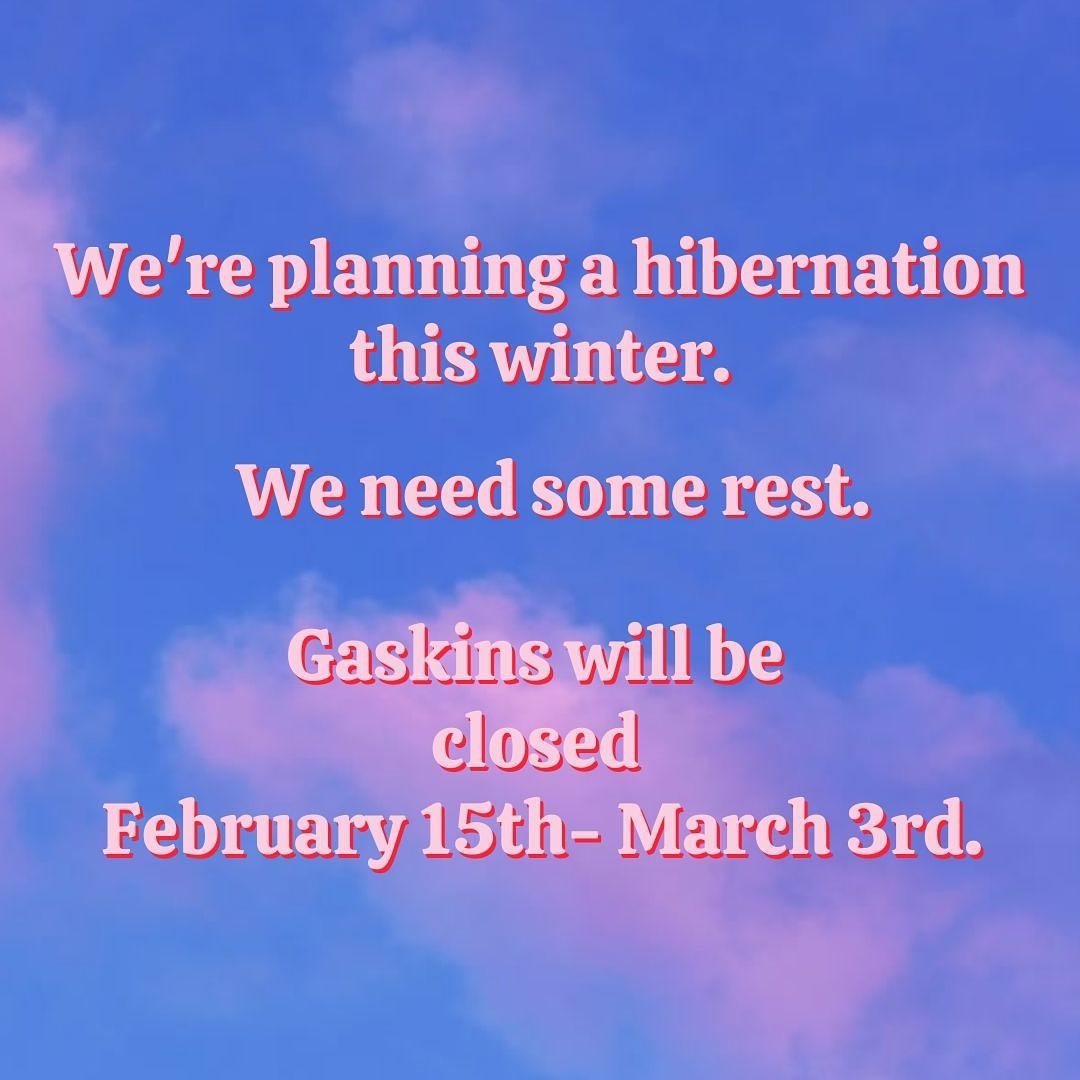 We're planning a hibernation this winter.

We need some rest.

Gaskins will be closed February 15th- March 3rd.